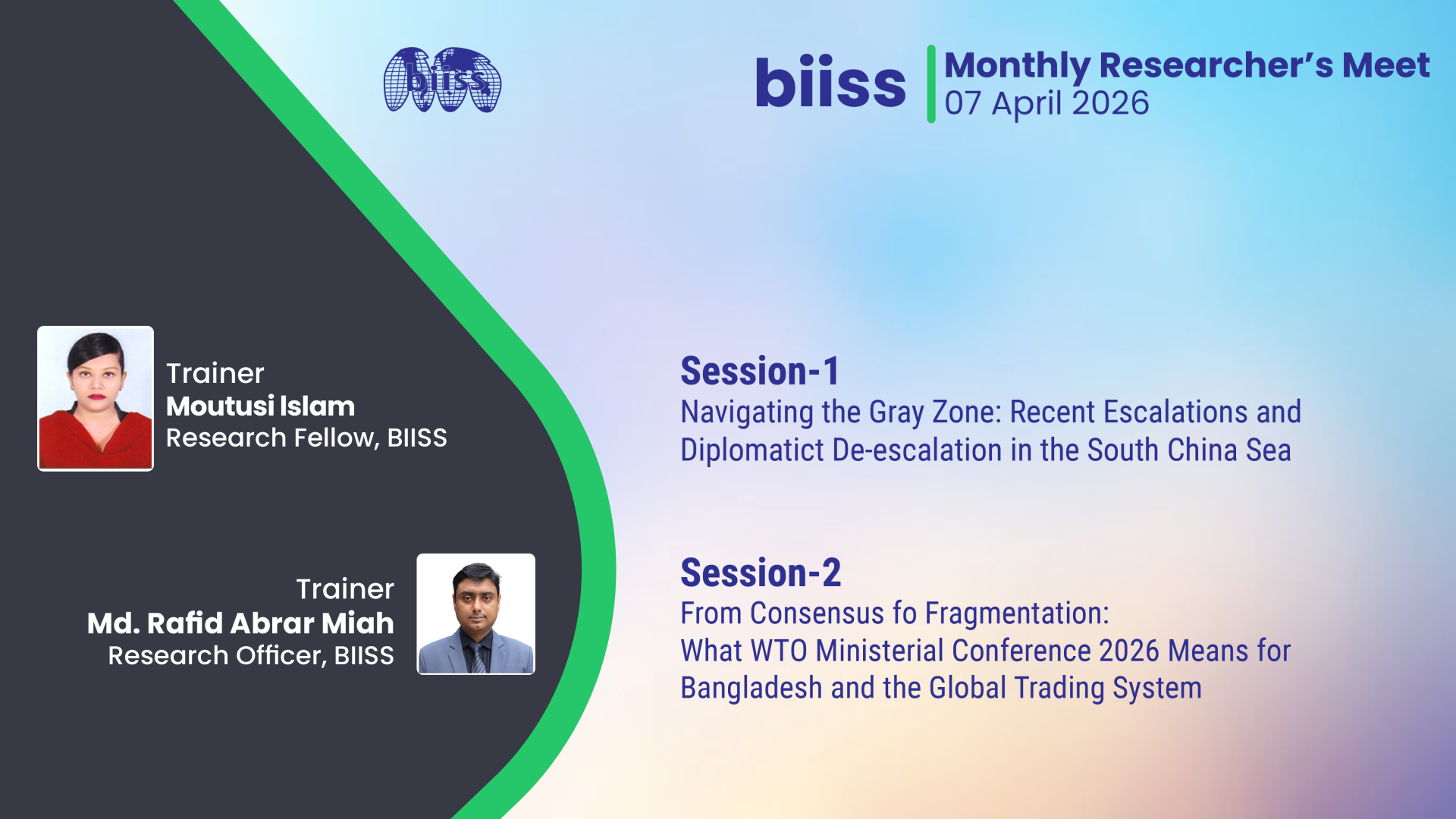 biiss

biiss

Monthly Researcher's Meet
07 April 2026

Trainer
Moutusi Islam
Research Fellow, BIISS

Trainer
Md. Rafid Abrar Miah
Research Officer, BIISS

Session-1
Navigating the Gray Zone: Recent Escalations and Diplomatict De-escalation in the South China Sea

Session-2
From Consensus fo Fragmentation:
What WTO Ministerial Conference 2026 Means for Bangladesh and the Global Trading System